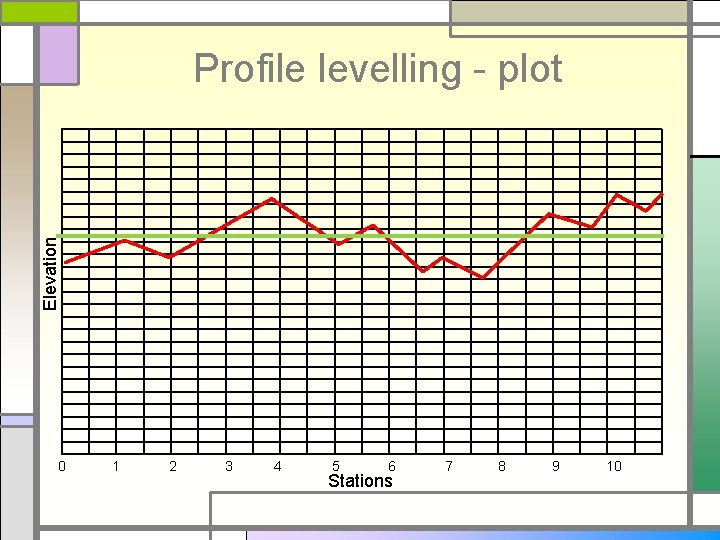 Profile levelling - plot

Elevation

0 1 2 3 4 5 6 7 8 9 10

Stations